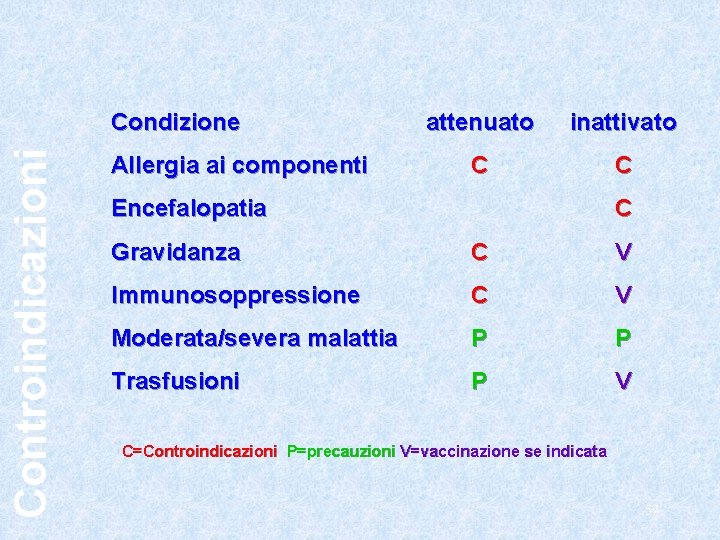 Controindicazioni

| Condizione | attenuato | inattivato |
|---|---|---|
| Allergia ai componenti | C | C |
| Encefalopatia | | C |
| Gravidanza | C | V |
| Immunosoppressione | C | V |
| Moderata/severa malattia | P | P |
| Trasfusioni | P | V |

C=Controindicazioni P=precauzioni V=vaccinazione se indicata

57